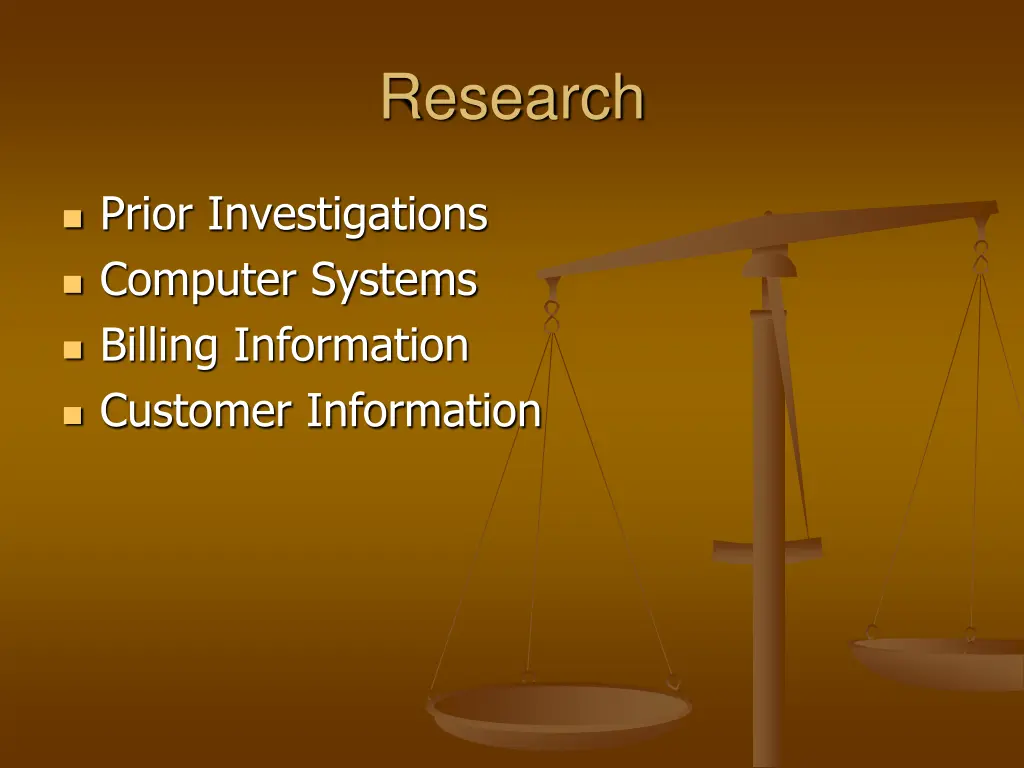 Research

- Prior Investigations
- Computer Systems
- Billing Information
- Customer Information